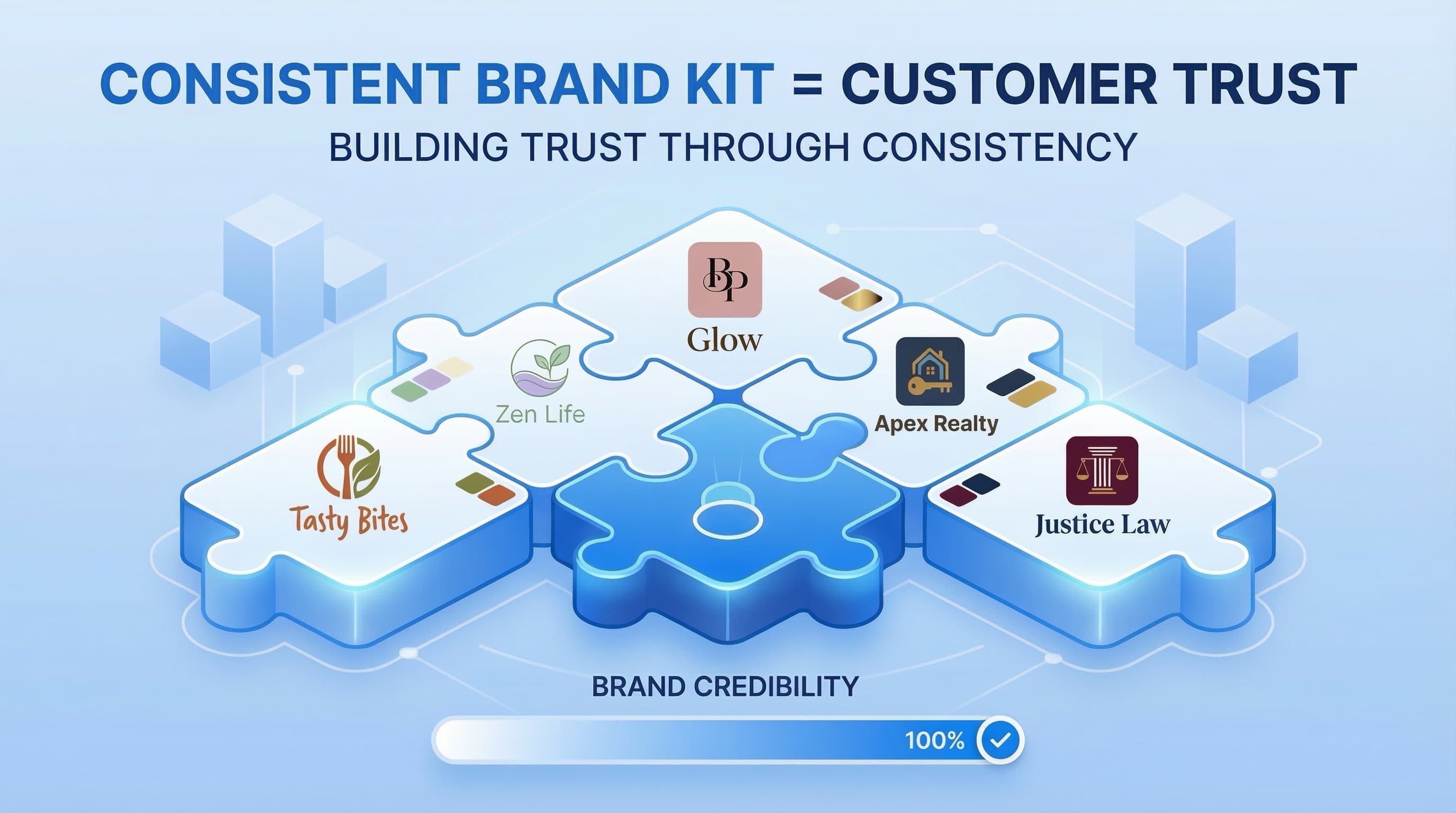 CONSISTENT BRAND KIT = CUSTOMER TRUST
BUILDING TRUST THROUGH CONSISTENCY

BP
Glow

Zen Life

Apex Realty

Tasty Bites

Justice Law

BRAND CREDIBILITY
100%